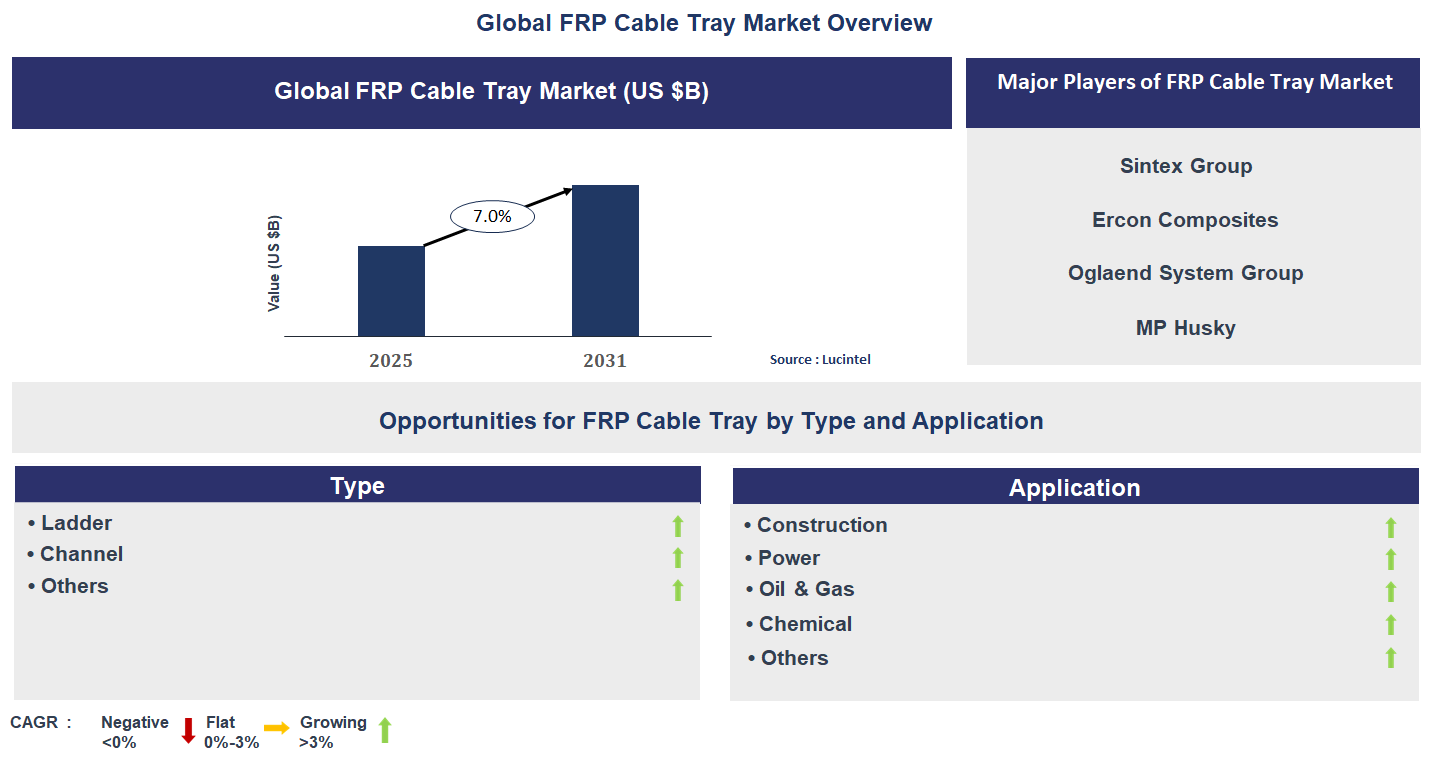 Global FRP Cable Tray Market Overview

Global FRP Cable Tray Market (US $B)

Value (US $B)

7.0%

2025

2031

Source : Lucintel

Major Players of FRP Cable Tray Market

Sintex Group

Ercon Composites

Oglaend System Group

MP Husky

Opportunities for FRP Cable Tray by Type and Application

Type

• Ladder
• Channel
• Others

Application

• Construction
• Power
• Oil & Gas
• Chemical
• Others

CAGR : Negative <0% Flat 0%-3% Growing >3%